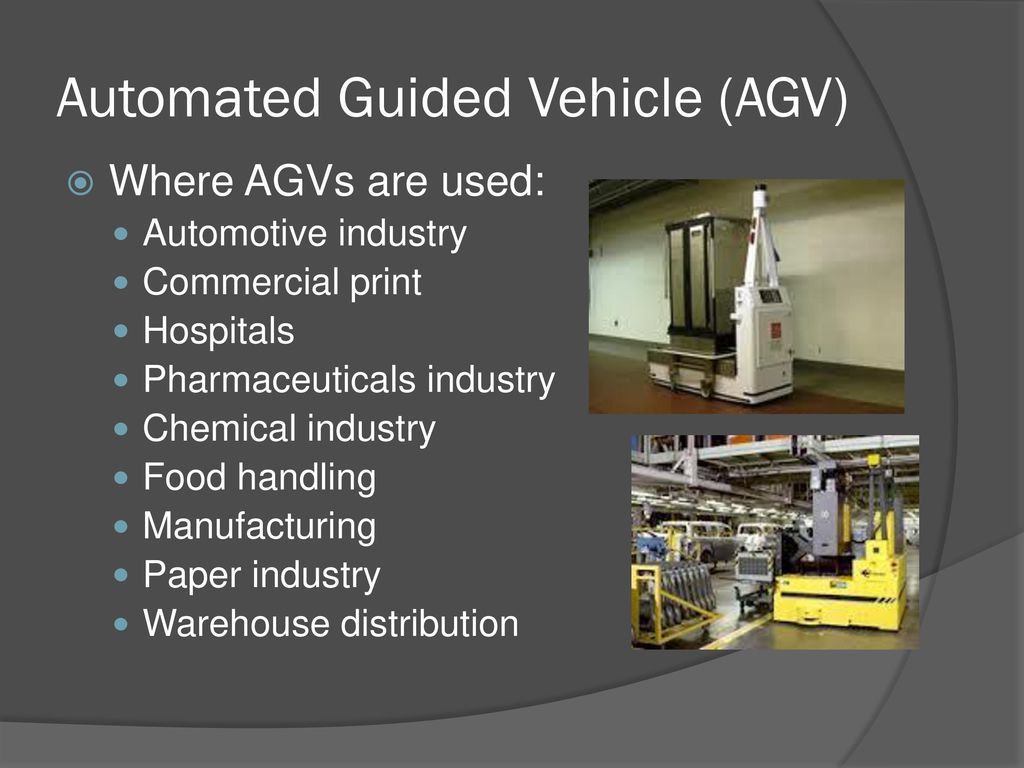 Automated Guided Vehicle (AGV)

Where AGVs are used:

Automotive industry
Commercial print
Hospitals
Pharmaceuticals industry
Chemical industry
Food handling
Manufacturing
Paper industry
Warehouse distribution